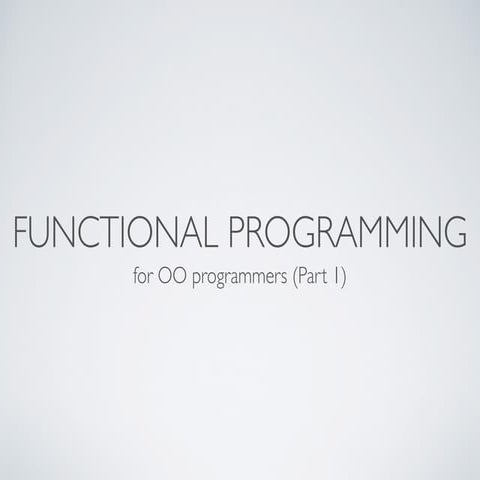 FUNCTIONAL PROGRAMMING

for OO programmers (Part 1)